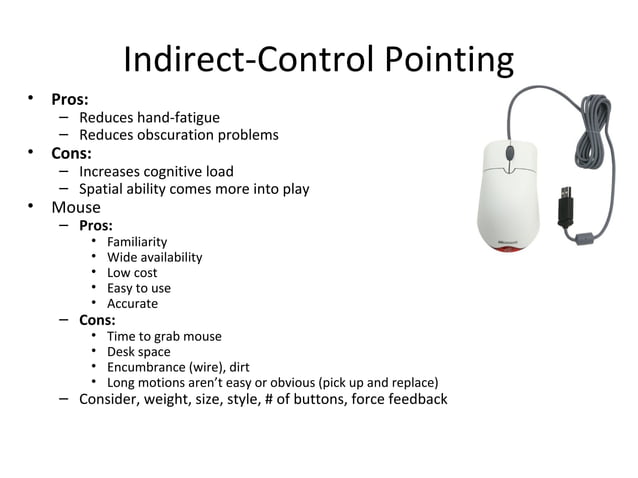 Indirect-Control Pointing

• Pros:
  – Reduces hand-fatigue
  – Reduces obscuration problems
• Cons:
  – Increases cognitive load
  – Spatial ability comes more into play
• Mouse
  – Pros:
    • Familiarity
    • Wide availability
    • Low cost
    • Easy to use
    • Accurate
  – Cons:
    • Time to grab mouse
    • Desk space
    • Encumbrance (wire), dirt
    • Long motions aren't easy or obvious (pick up and replace)
  – Consider, weight, size, style, # of buttons, force feedback

Microsoft